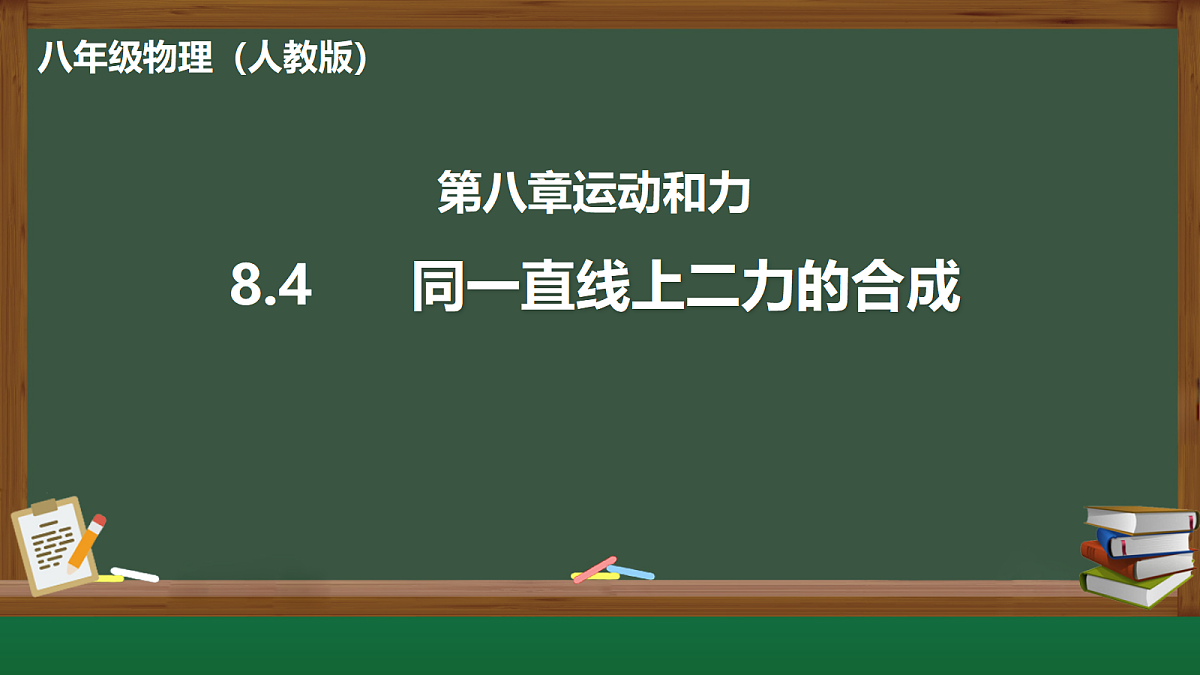 八年级物理（人教版）

第八章运动和力

8.4　同一直线上二力的合成